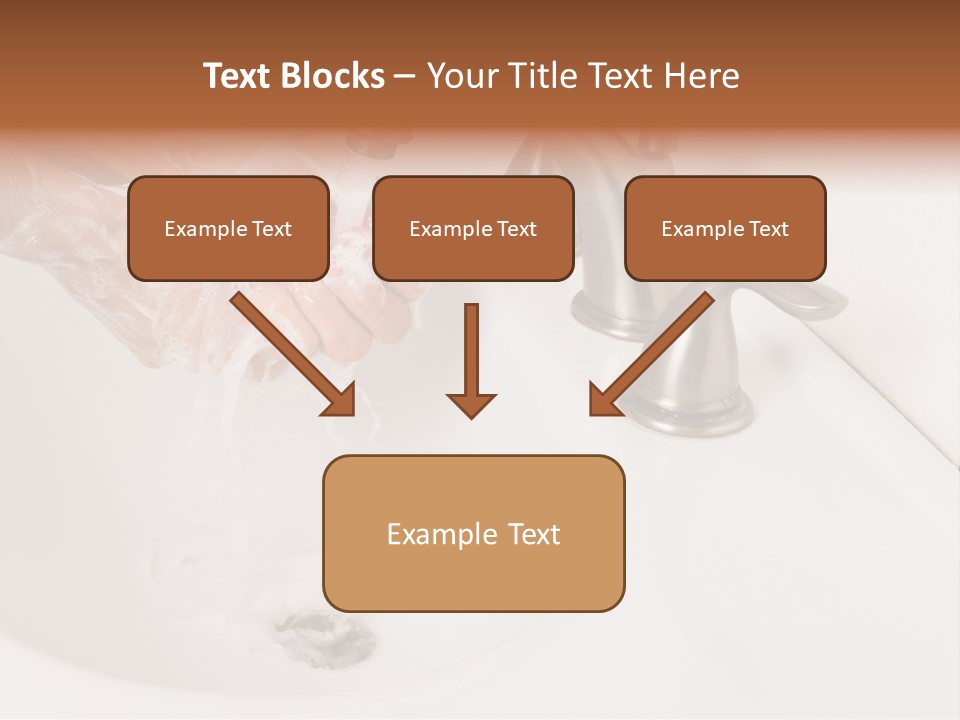 Text Blocks – Your Title Text Here

Example Text

Example Text

Example Text

Example Text